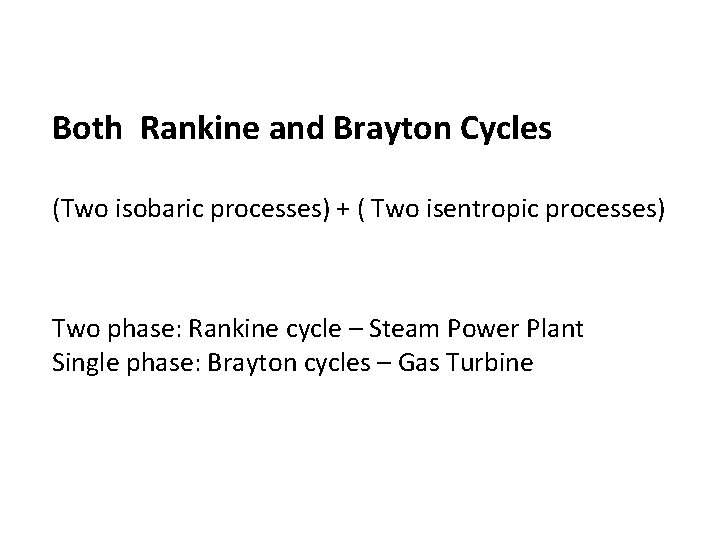 Both Rankine and Brayton Cycles

(Two isobaric processes) + ( Two isentropic processes)

Two phase: Rankine cycle – Steam Power Plant
Single phase: Brayton cycles – Gas Turbine